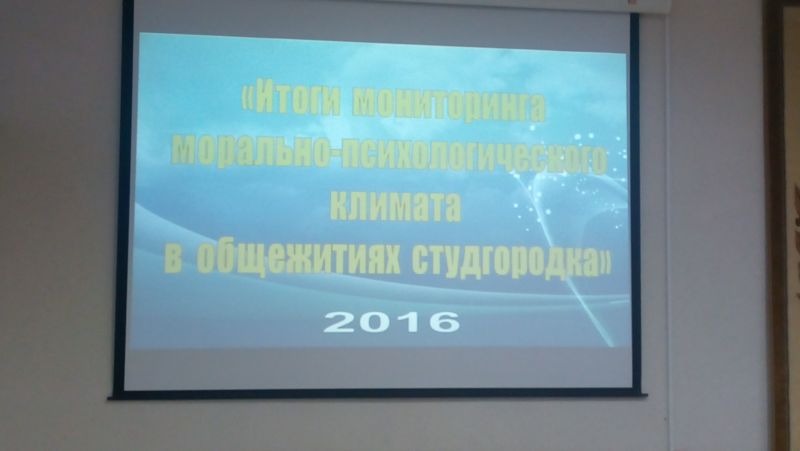 «Итоги мониторинга морально-психологического климата в общежитиях студгородка»

2016